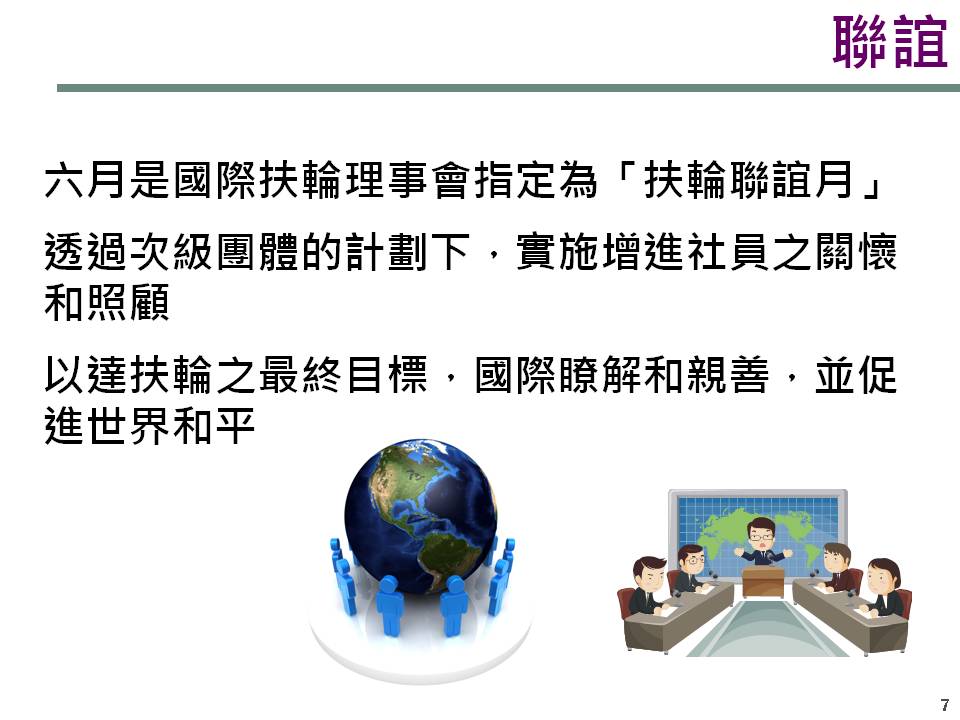 聯誼

六月是國際扶輪理事會指定為「扶輪聯誼月」

透過次級團體的計劃下，實施增進社員之關懷和照顧

以達扶輪之最終目標，國際瞭解和親善，並促進世界和平

7